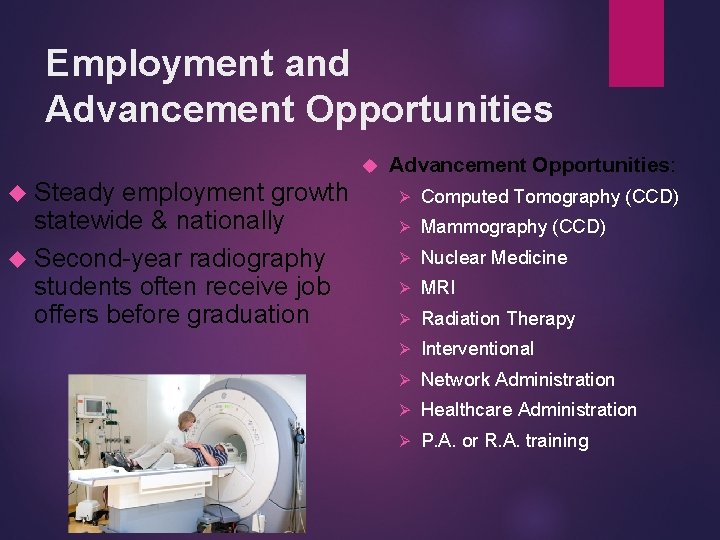 Employment and Advancement Opportunities

Steady employment growth statewide & nationally

Second-year radiography students often receive job offers before graduation

Advancement Opportunities:

Computed Tomography (CCD)

Mammography (CCD)

Nuclear Medicine

MRI

Radiation Therapy

Interventional

Network Administration

Healthcare Administration

P.A. or R.A. training